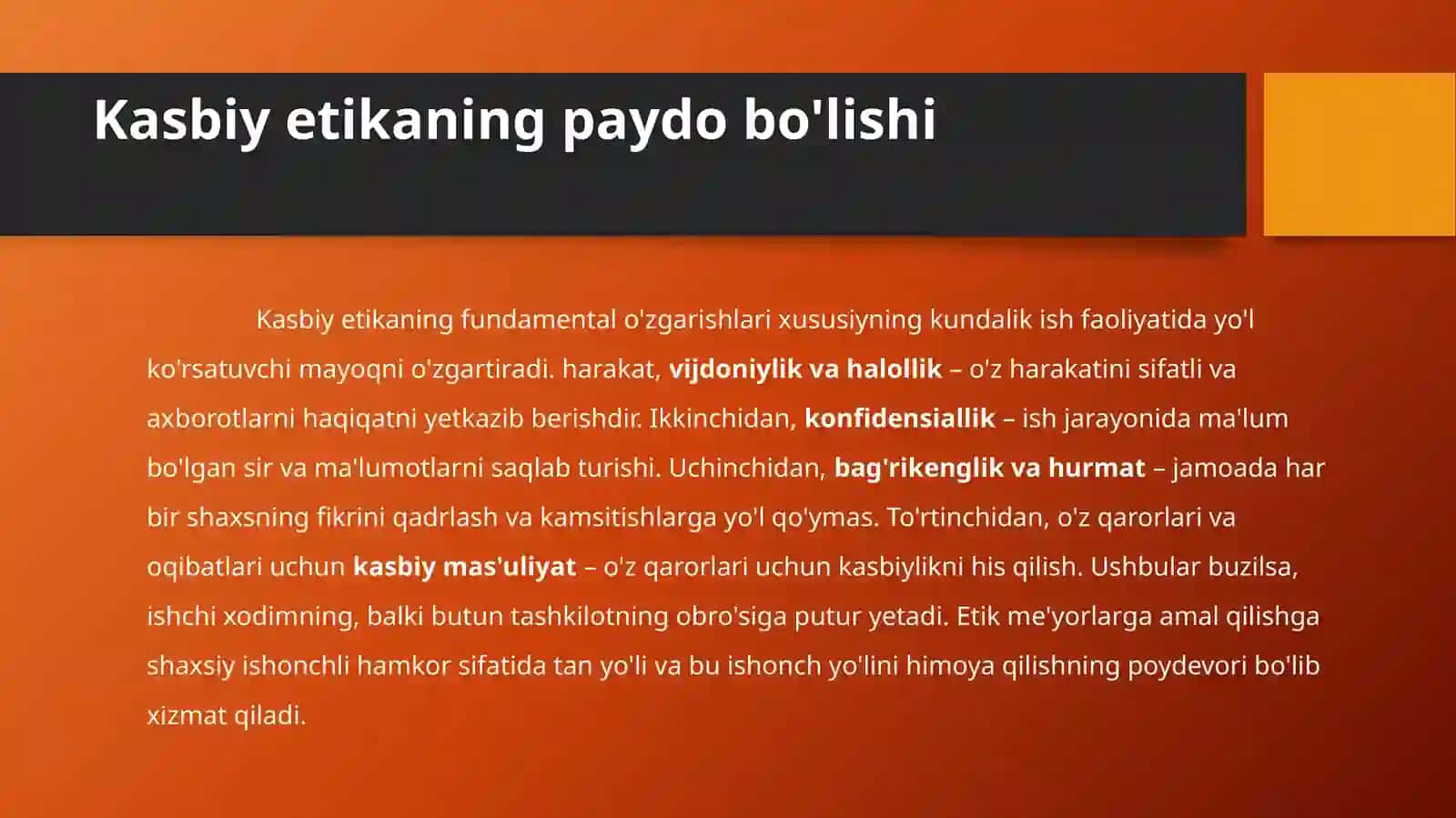 Kasbiy etikaning paydo bo'lishi

Kasbiy etikaning fundamental o'zgarishlari xususiyning kundalik ish faoliyatida yo'l ko'rsatuvchi mayoqni o'zgartiradi. harakat, vijdoniylik va halollik – o'z harakatini sifatli va axborotlarni haqiqatni yetkazib berishdir. Ikkinchidan, konfidensiallik – ish jarayonida ma'lum bo'lgan sir va ma'lumotlarni saqlab turishi. Uchinchidan, bag'rikenglik va hurmat – jamoada har bir shaxsning fikrini qadrlash va kamsitishlarga yo'l qo'ymas. To'rtinchidan, o'z qarorlari va oqibatlari uchun kasbiy mas'uliyat – o'z qarorlari uchun kasbiylikni his qilish. Ushbular buzilsa, ishchi xodimning, balki butun tashkilotning obro'siga putur yetadi. Etik me'yorlarga amal qilishga shaxsiy ishonchli hamkor sifatida tan yo'li va bu ishonch yo'lini himoya qilishning poydevori bo'lib xizmat qiladi.